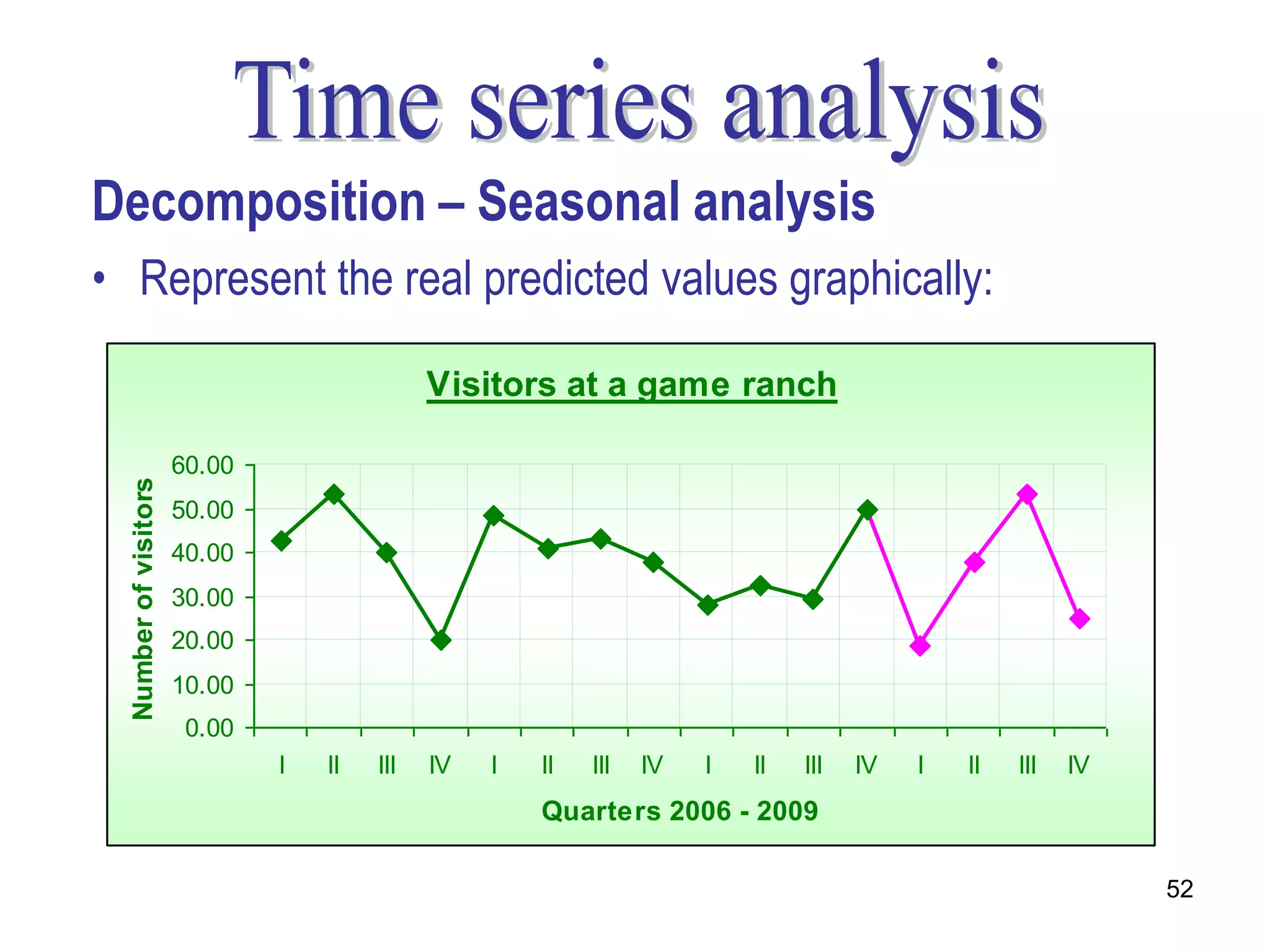 Time series analysis

Decomposition – Seasonal analysis

• Represent the real predicted values graphically:

Visitors at a game ranch

Number of visitors

60.00
50.00
40.00
30.00
20.00
10.00
0.00

I II III IV I II III IV I II III IV I II III IV

Quarters 2006 - 2009

52